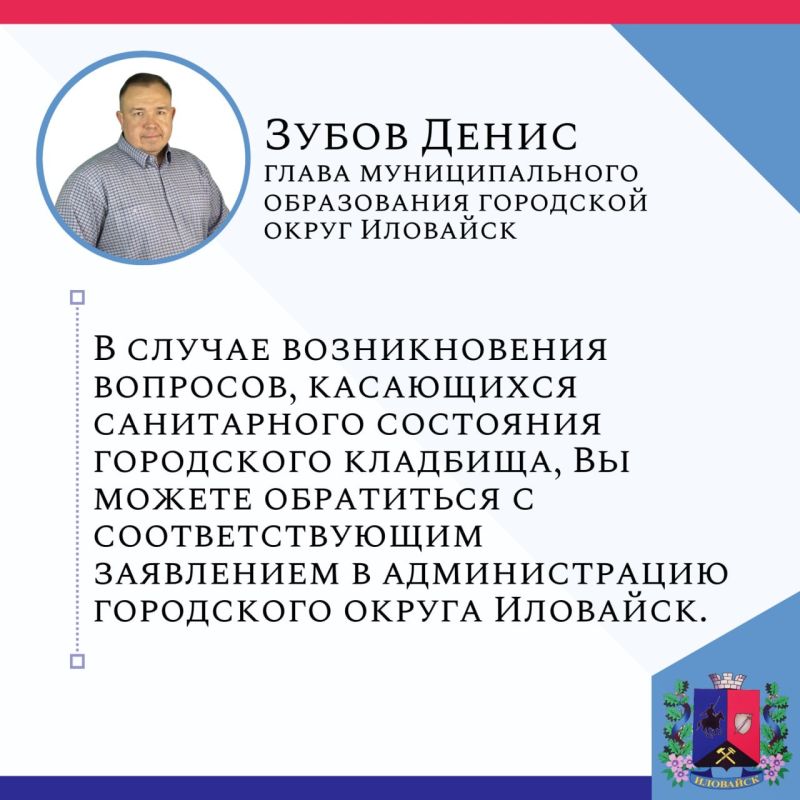 Зубов Денис
глава муниципального образования городской округ Иловайск

В случае возникновения вопросов, касающихся санитарного состояния городского кладбища, Вы можете обратиться с соответствующим заявлением в администрацию городского округа Иловайск.

ИЛОВАЙСК